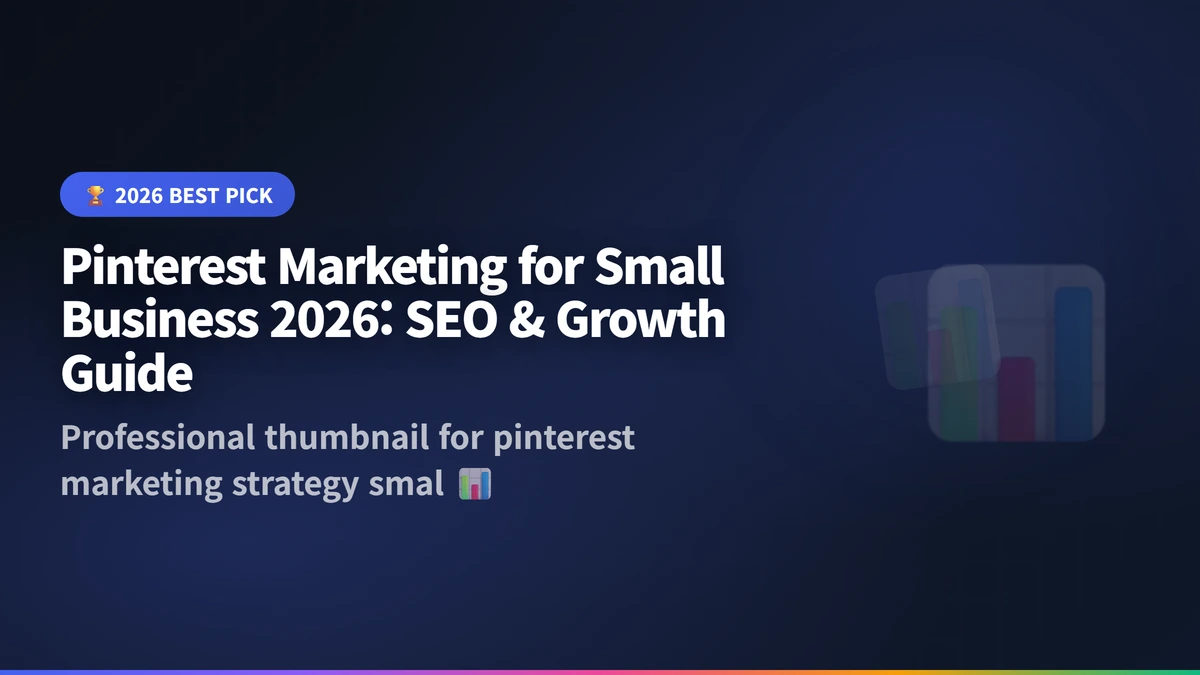 🏆 2026 BEST PICK

Pinterest Marketing for Small Business 2026: SEO & Growth Guide

Professional thumbnail for pinterest marketing strategy smal 📊